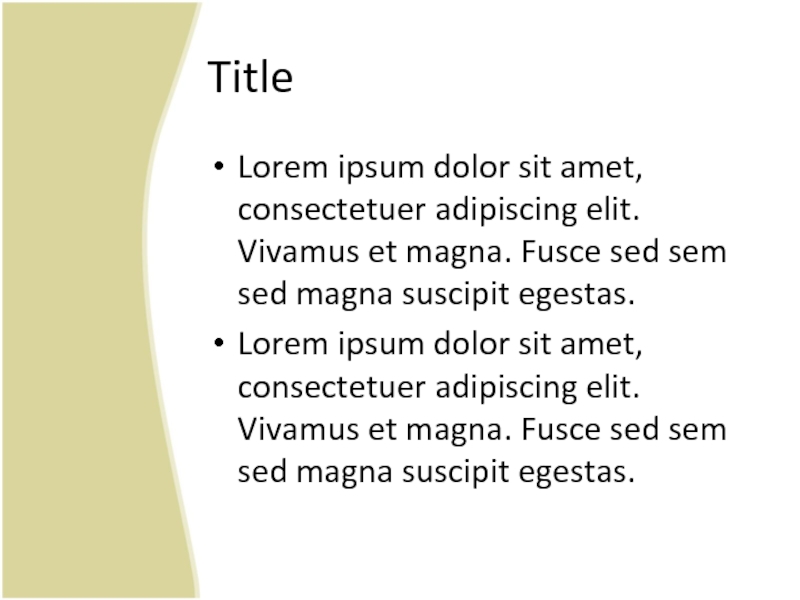 Title

• Lorem ipsum dolor sit amet, consectetuer adipiscing elit. Vivamus et magna. Fusce sed sem sed magna suscipit egestas.
• Lorem ipsum dolor sit amet, consectetuer adipiscing elit. Vivamus et magna. Fusce sed sem sed magna suscipit egestas.